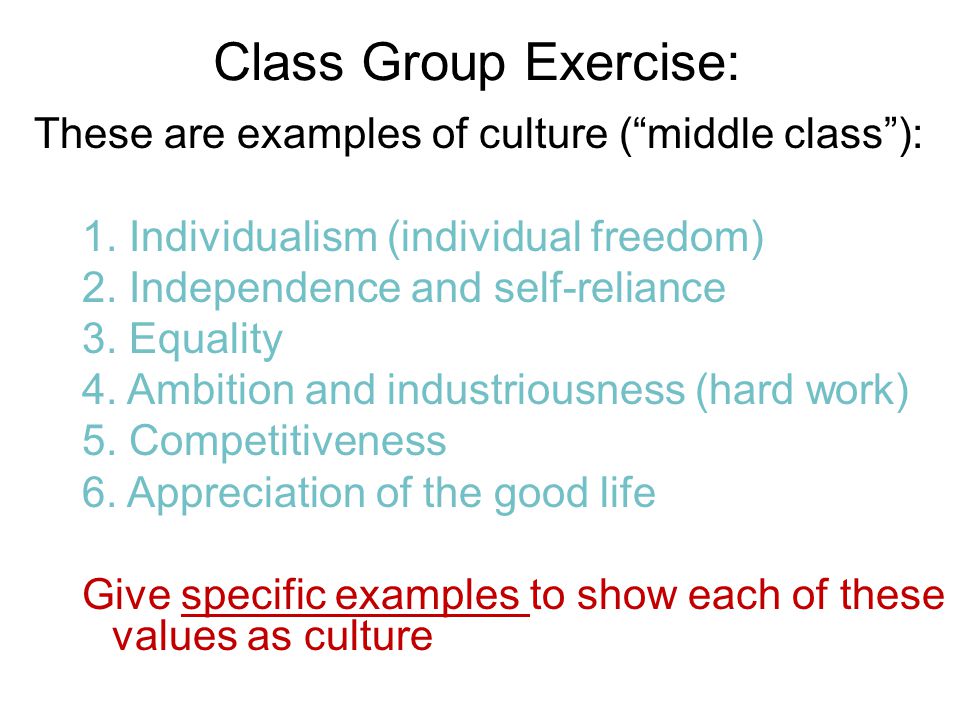 Class Group Exercise:

These are examples of culture (“middle class”):

1. Individualism (individual freedom)
2. Independence and self-reliance
3. Equality
4. Ambition and industriousness (hard work)
5. Competitiveness
6. Appreciation of the good life

Give specific examples to show each of these values as culture